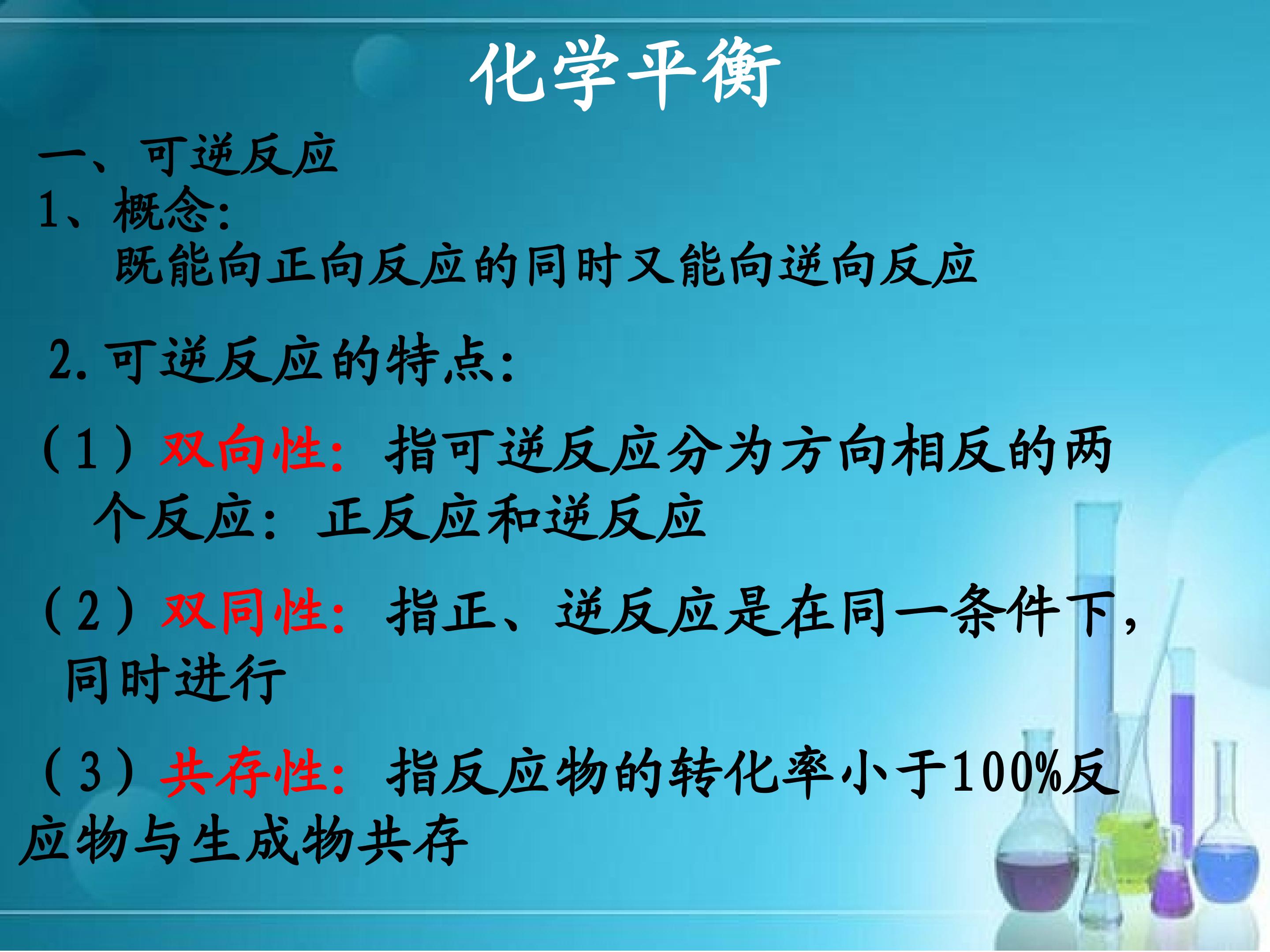 化学平衡

一、可逆反应

1、概念：

既能向正向反应的同时又能向逆向反应

2.可逆反应的特点：

（1）双向性：指可逆反应分为方向相反的两个反应：正反应和逆反应

（2）双同性：指正、逆反应是在同一条件下，同时进行

（3）共存性：指反应物的转化率小于100%反应物与生成物共存